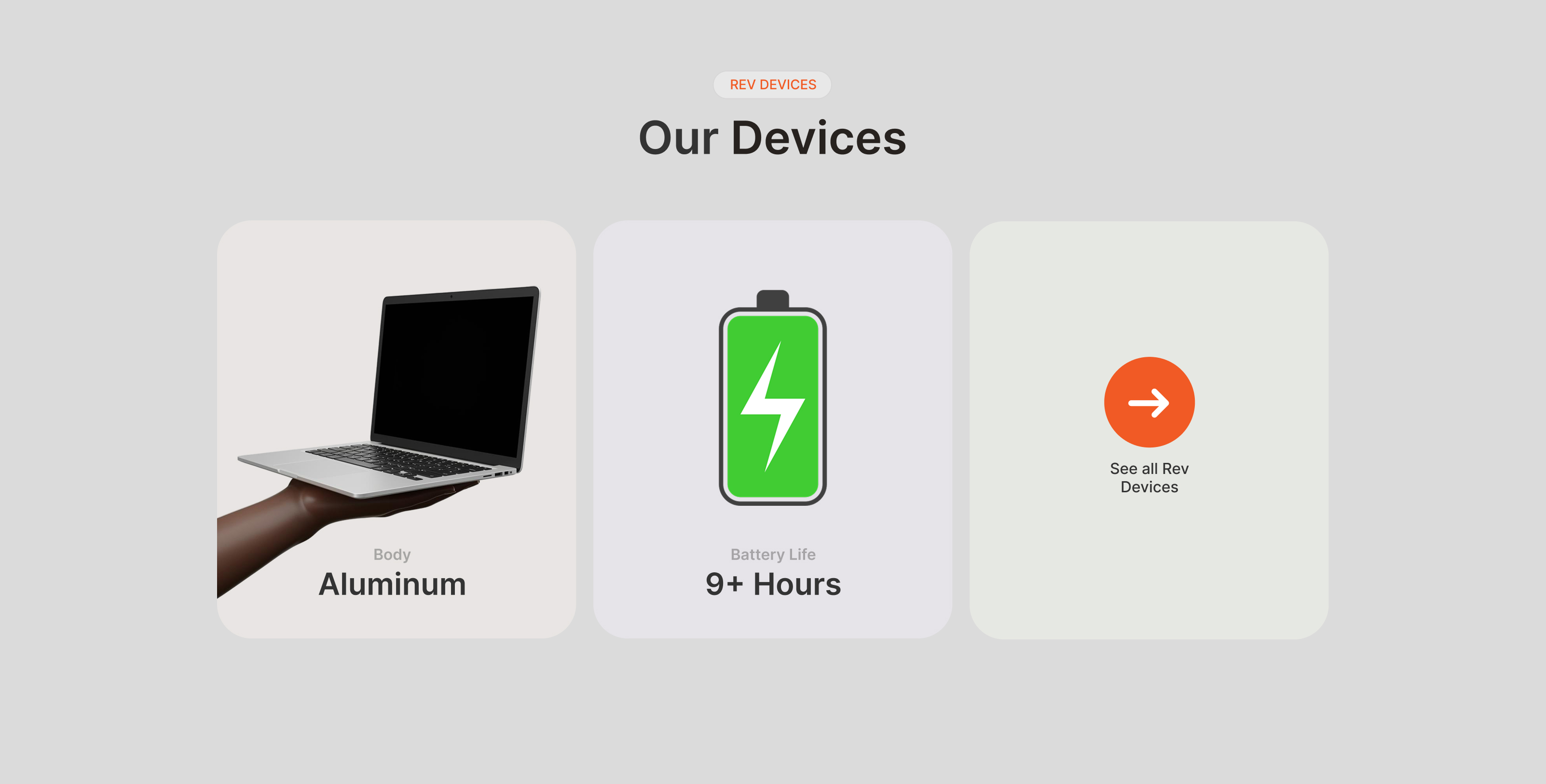 REV DEVICES

Our Devices

Body

Aluminum

Battery Life

9+ Hours

See all Rev Devices